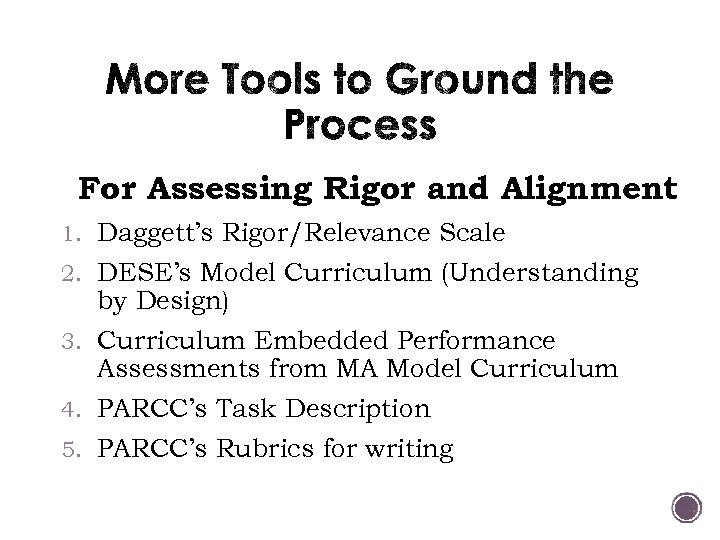 More Tools to Ground the Process

For Assessing Rigor and Alignment

1. Daggett's Rigor/Relevance Scale
2. DESE's Model Curriculum (Understanding by Design)
3. Curriculum Embedded Performance Assessments from MA Model Curriculum
4. PARCC's Task Description
5. PARCC's Rubrics for writing